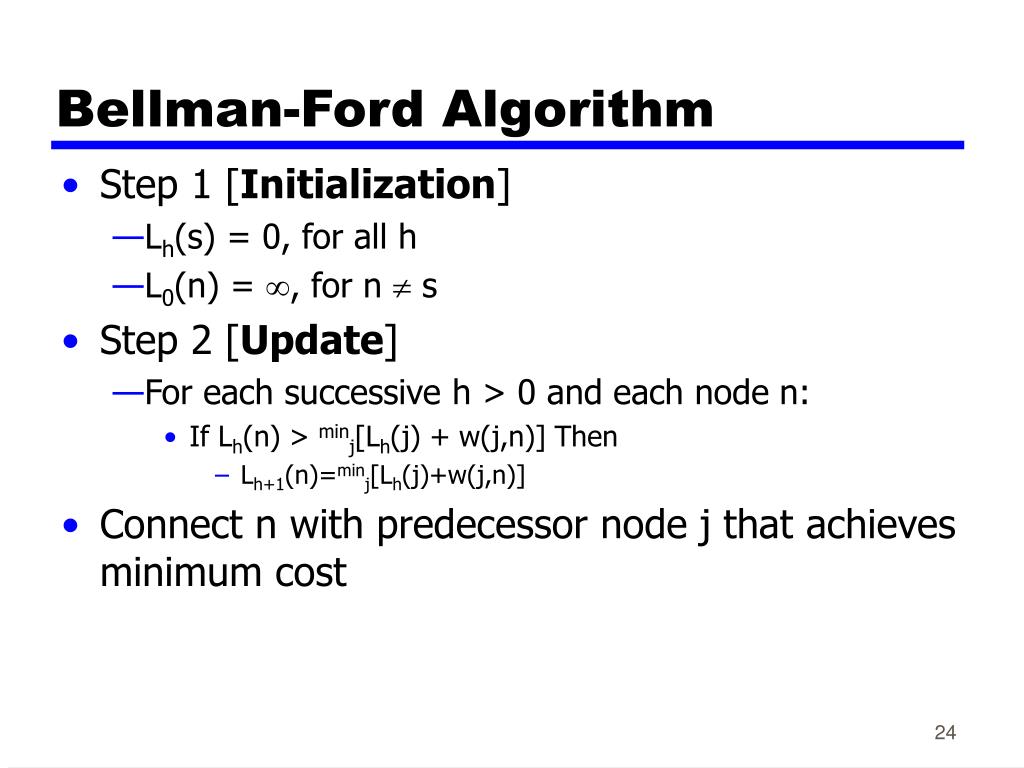 Bellman-Ford Algorithm

• Step 1 [**Initialization**]

—$L_h(s) = 0$, for all h

—$L_0(n) = \infty$, for $n \neq s$

• Step 2 [**Update**]

—For each successive h > 0 and each node n:

• If $L_h(n) > {}^{min}{}_j[L_h(j) + w(j,n)]$ Then

– $L_{h+1}(n)={}^{min}{}_j[L_h(j)+w(j,n)]$

• Connect n with predecessor node j that achieves minimum cost

24